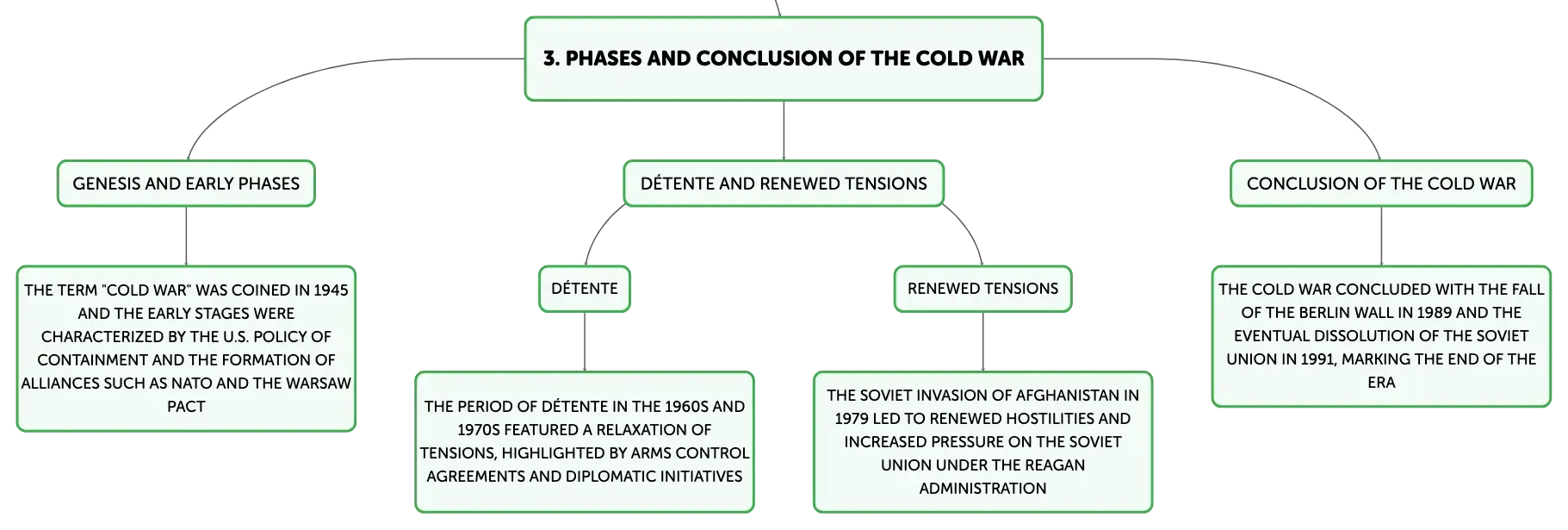 3. PHASES AND CONCLUSION OF THE COLD WAR

GENESIS AND EARLY PHASES

THE TERM "COLD WAR" WAS COINED IN 1945 AND THE EARLY STAGES WERE CHARACTERIZED BY THE U.S. POLICY OF CONTAINMENT AND THE FORMATION OF ALLIANCES SUCH AS NATO AND THE WARSAW PACT

DÉTENTE AND RENEWED TENSIONS

DÉTENTE

THE PERIOD OF DÉTENTE IN THE 1960S AND 1970S FEATURED A RELAXATION OF TENSIONS, HIGHLIGHTED BY ARMS CONTROL AGREEMENTS AND DIPLOMATIC INITIATIVES

RENEWED TENSIONS

THE SOVIET INVASION OF AFGHANISTAN IN 1979 LED TO RENEWED HOSTILITIES AND INCREASED PRESSURE ON THE SOVIET UNION UNDER THE REAGAN ADMINISTRATION

CONCLUSION OF THE COLD WAR

THE COLD WAR CONCLUDED WITH THE FALL OF THE BERLIN WALL IN 1989 AND THE EVENTUAL DISSOLUTION OF THE SOVIET UNION IN 1991, MARKING THE END OF THE ERA